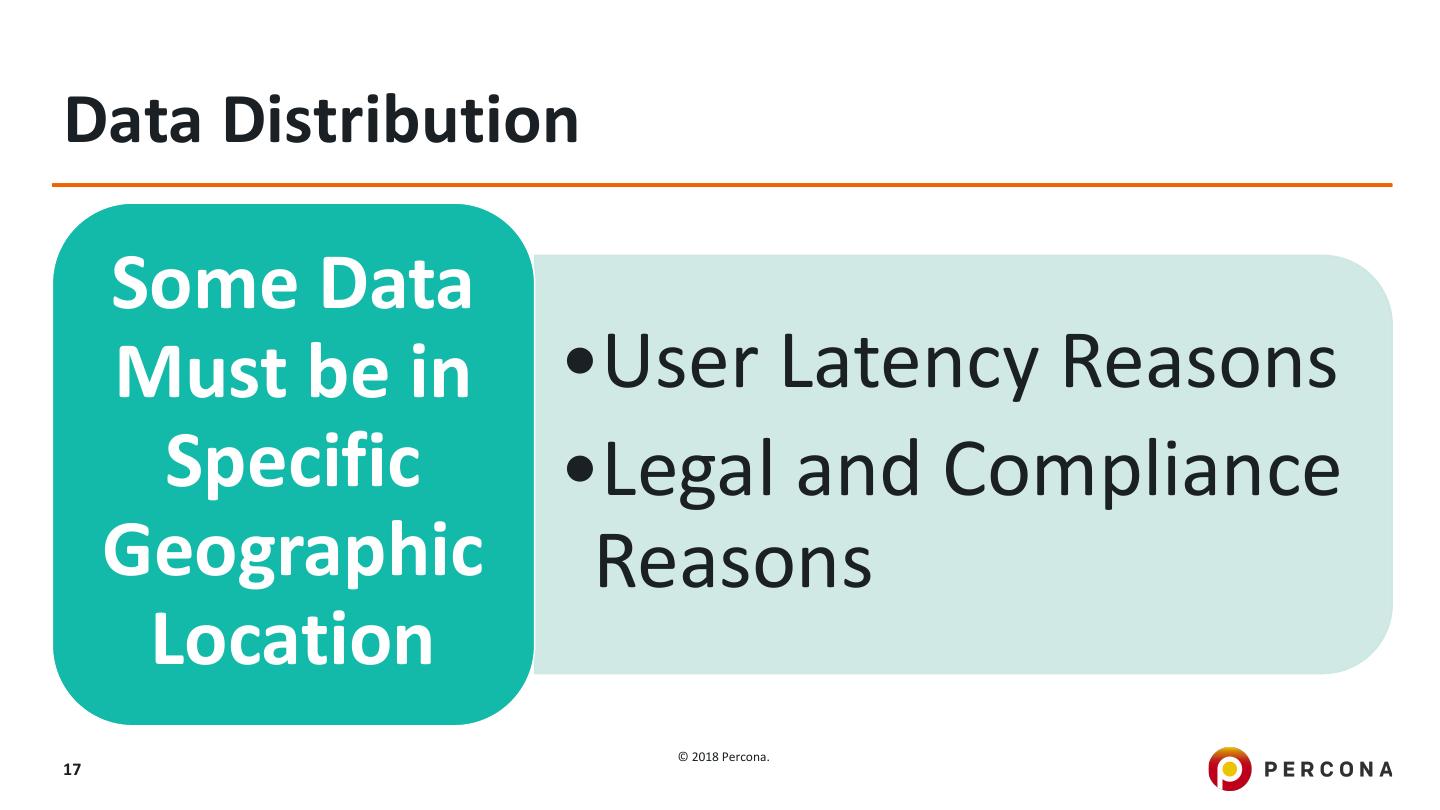 Data Distribution

Some Data Must be in Specific Geographic Location

•User Latency Reasons
•Legal and Compliance Reasons

17

© 2018 Percona.

PERCONA